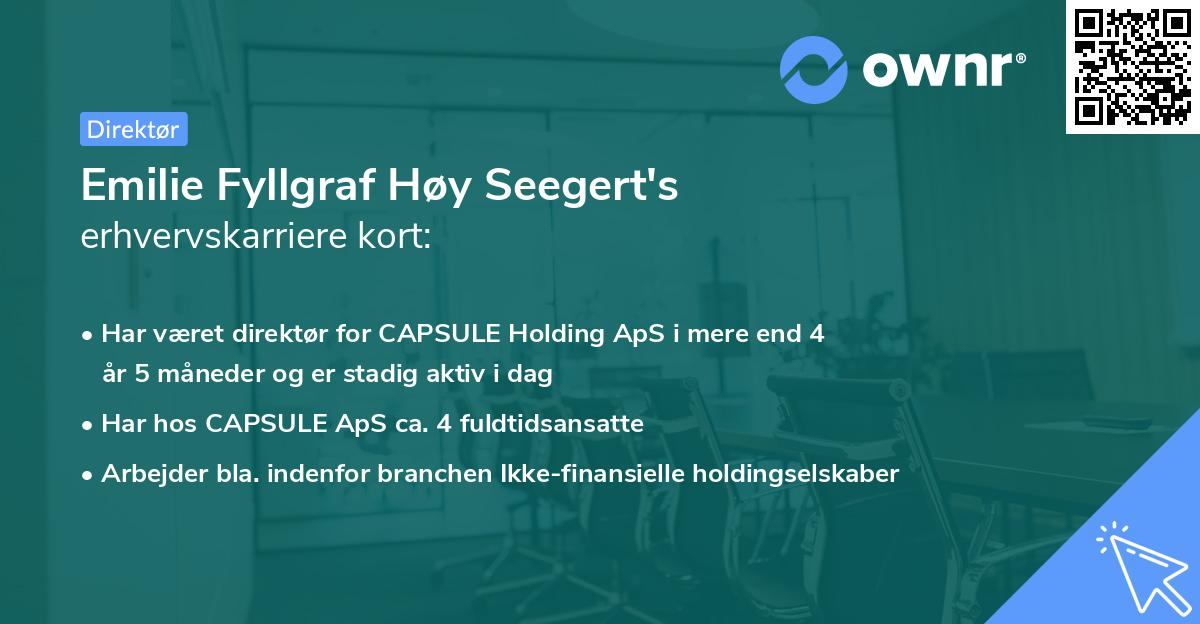 ownr®

Direktør

Emilie Fyllgraf Høy Seegert's
erhvervskarriere kort:

• Har været direktør for CAPSULE Holding ApS i mere end 4 år 5 måneder og er stadig aktiv i dag
• Har hos CAPSULE ApS ca. 4 fuldtidsansatte
• Arbejder bla. indenfor branchen Ikke-finansielle holdingselskaber